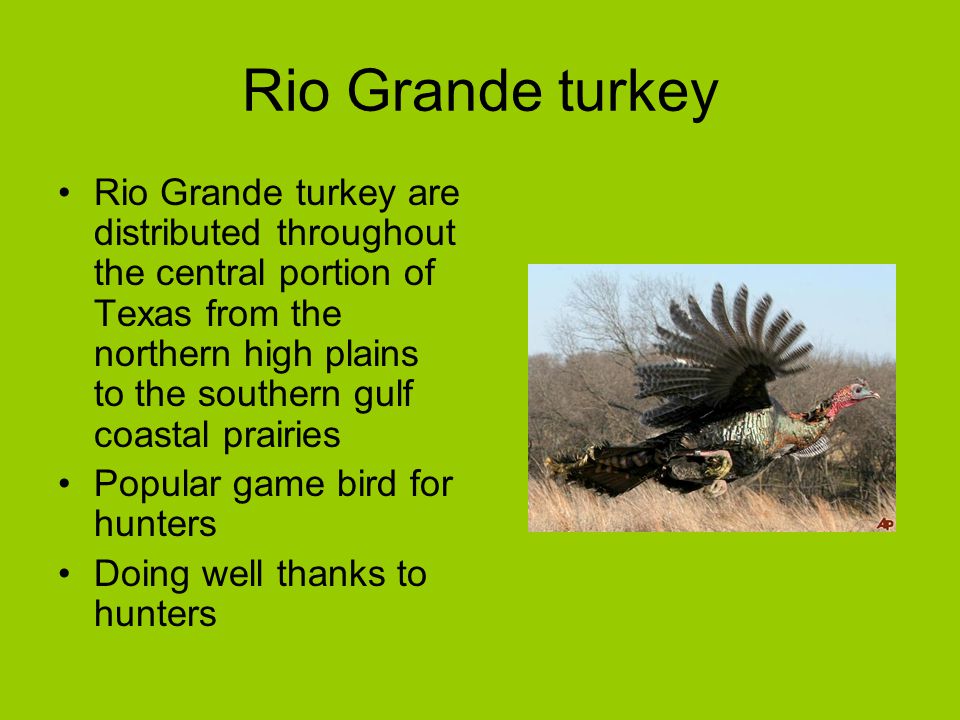 Rio Grande turkey

• Rio Grande turkey are distributed throughout the central portion of Texas from the northern high plains to the southern gulf coastal prairies
• Popular game bird for hunters
• Doing well thanks to hunters

AP